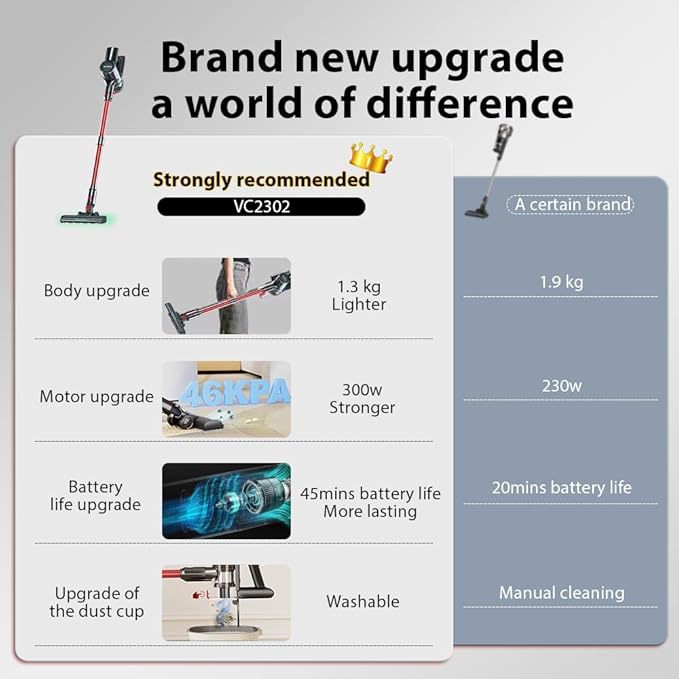 Brand new upgrade
a world of difference

Strongly recommended

VC2302

A certain brand

Body upgrade

1.3 kg
Lighter

1.9 kg

Motor upgrade

46KPA

300w
Stronger

230w

Battery life upgrade

45mins battery life
More lasting

20mins battery life

Upgrade of the dust cup

Washable

Manual cleaning